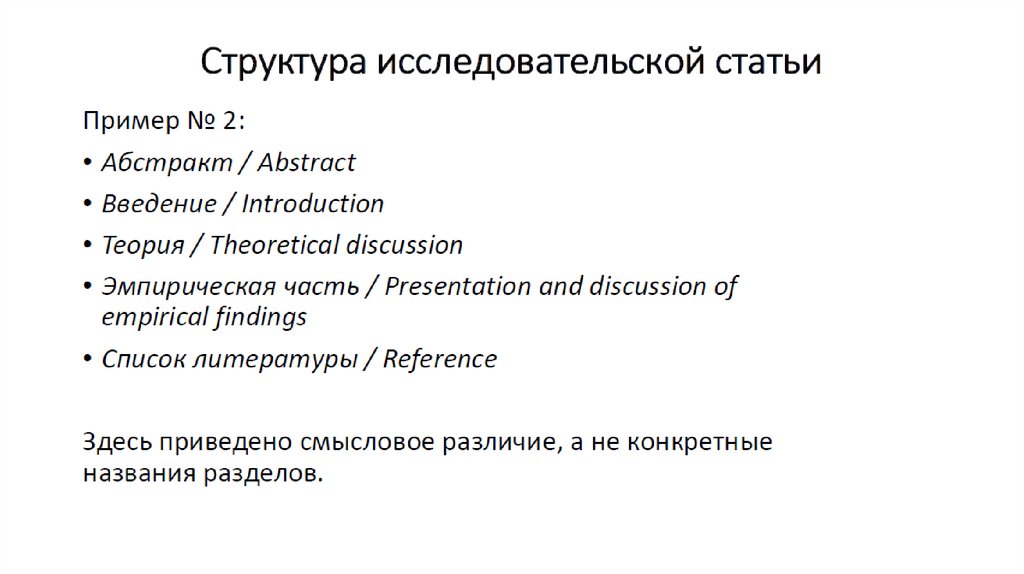 Структура исследовательской статьи

Пример № 2:

• Абстракт / Abstract
• Введение / Introduction
• Теория / Theoretical discussion
• Эмпирическая часть / Presentation and discussion of empirical findings
• Список литературы / Reference

Здесь приведено смысловое различие, а не конкретные названия разделов.